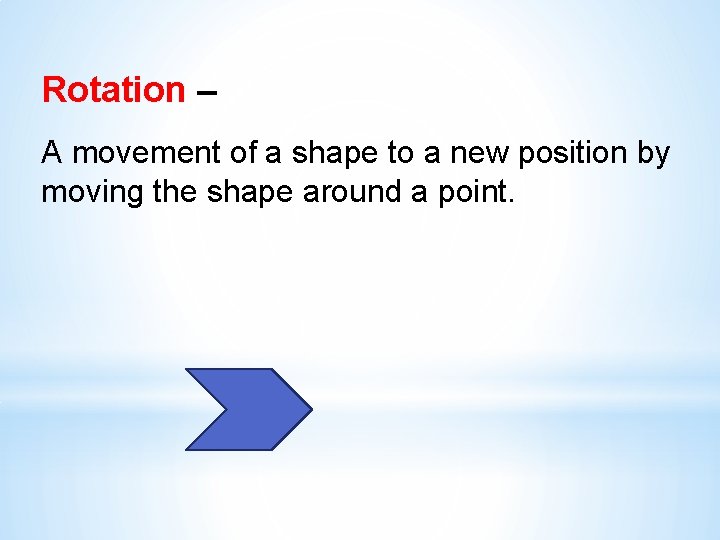 Rotation –

A movement of a shape to a new position by moving the shape around a point.